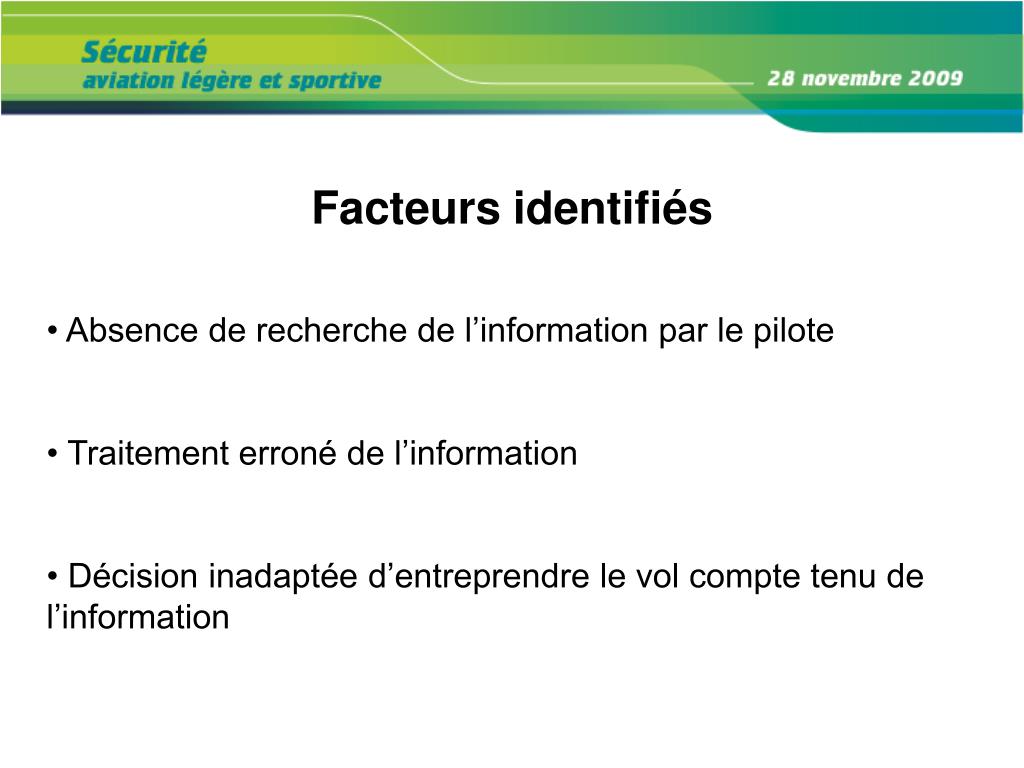 Sécurité
aviation légère et sportive

28 novembre 2009

Facteurs identifiés

• Absence de recherche de l’information par le pilote

• Traitement erroné de l’information

• Décision inadaptée d’entreprendre le vol compte tenu de l’information